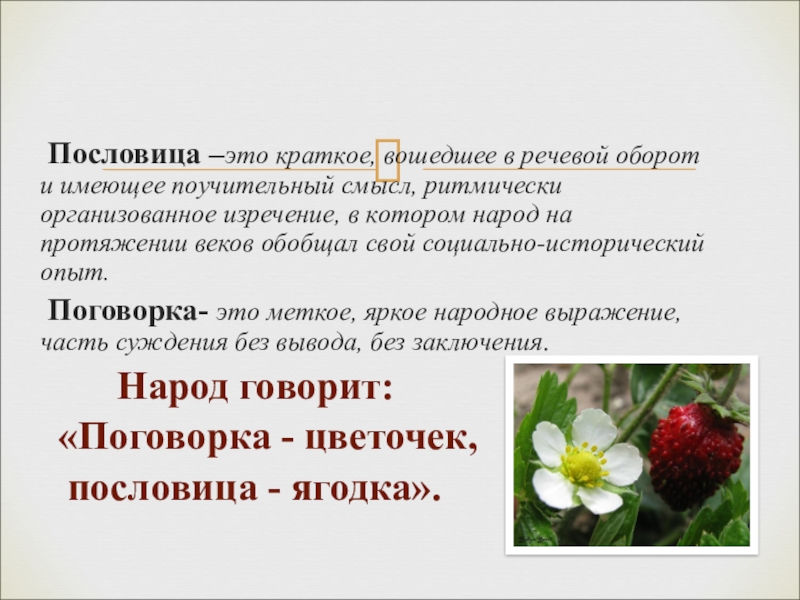 Пословица –это краткое, вошедшее в речевой оборот и имеющее поучительный смысл, ритмически организованное изречение, в котором народ на протяжении веков обобщал свой социально-исторический опыт.

Поговорка- это меткое, яркое народное выражение, часть суждения без вывода, без заключения.

Народ говорит:
«Поговорка - цветочек, пословица - ягодка».